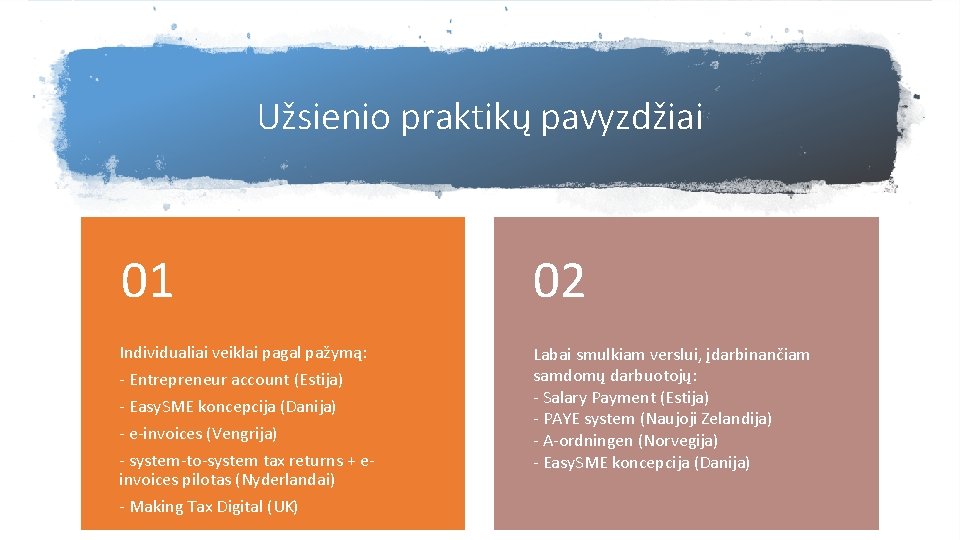 Užsienio praktikų pavyzdžiai

01

Individualiai veiklai pagal pažymą:

- Entrepreneur account (Estija)

- EasySME koncepcija (Danija)

- e-invoices (Vengrija)

- system-to-system tax returns + e-invoices pilotas (Nyderlandai)

- Making Tax Digital (UK)

02

Labai smulkiam verslui, įdarbinančiam samdomų darbuotojų:
- Salary Payment (Estija)
- PAYE system (Naujoji Zelandija)
- A-ordningen (Norvegija)
- EasySME koncepcija (Danija)